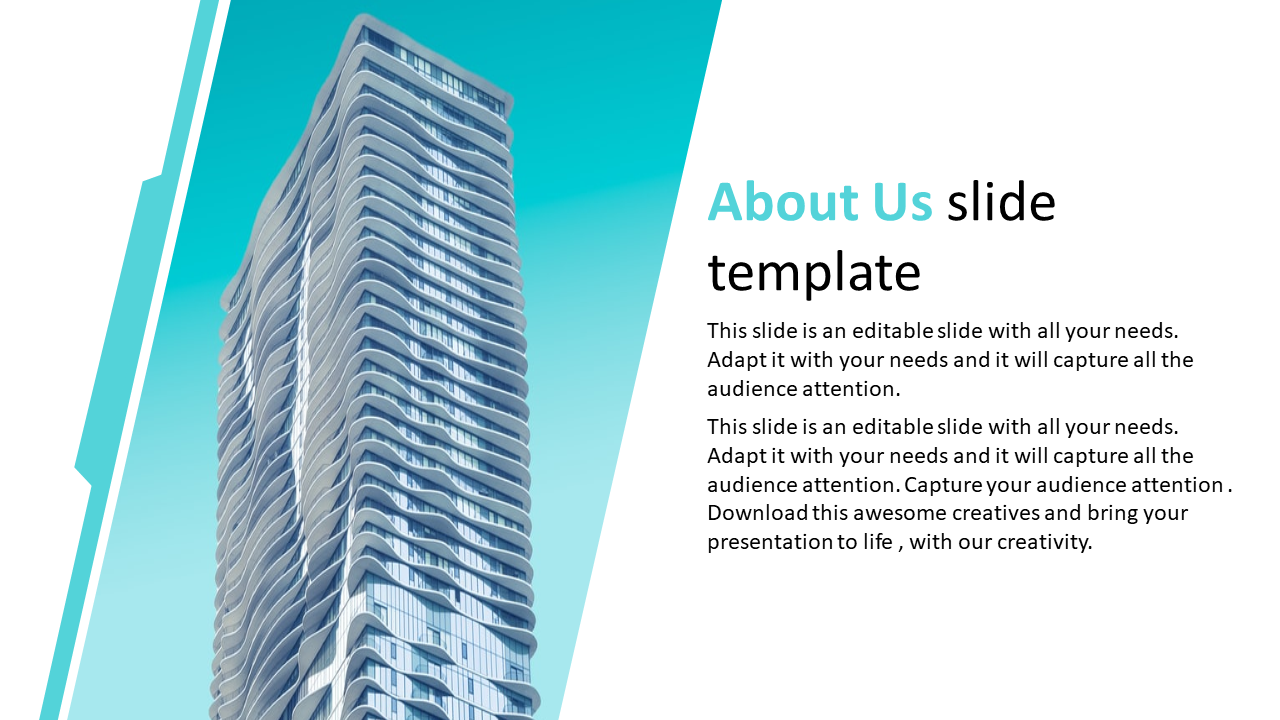 About Us slide template

This slide is an editable slide with all your needs. Adapt it with your needs and it will capture all the audience attention.

This slide is an editable slide with all your needs. Adapt it with your needs and it will capture all the audience attention. Capture your audience attention . Download this awesome creatives and bring your presentation to life , with our creativity.